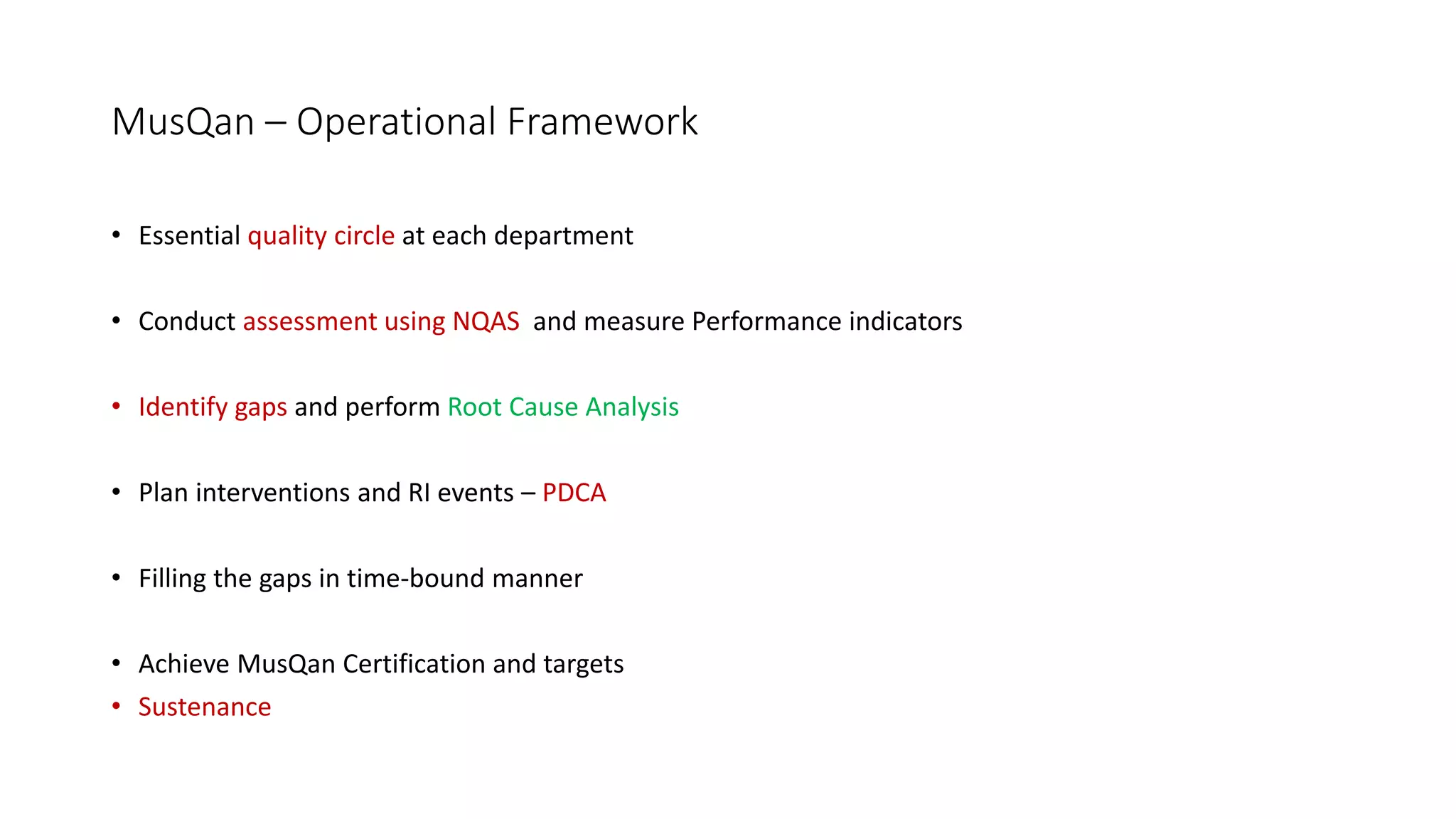 MusQan – Operational Framework

• Essential quality circle at each department

• Conduct assessment using NQAS and measure Performance indicators

• Identify gaps and perform Root Cause Analysis

• Plan interventions and RI events – PDCA

• Filling the gaps in time-bound manner

• Achieve MusQan Certification and targets
• Sustenance